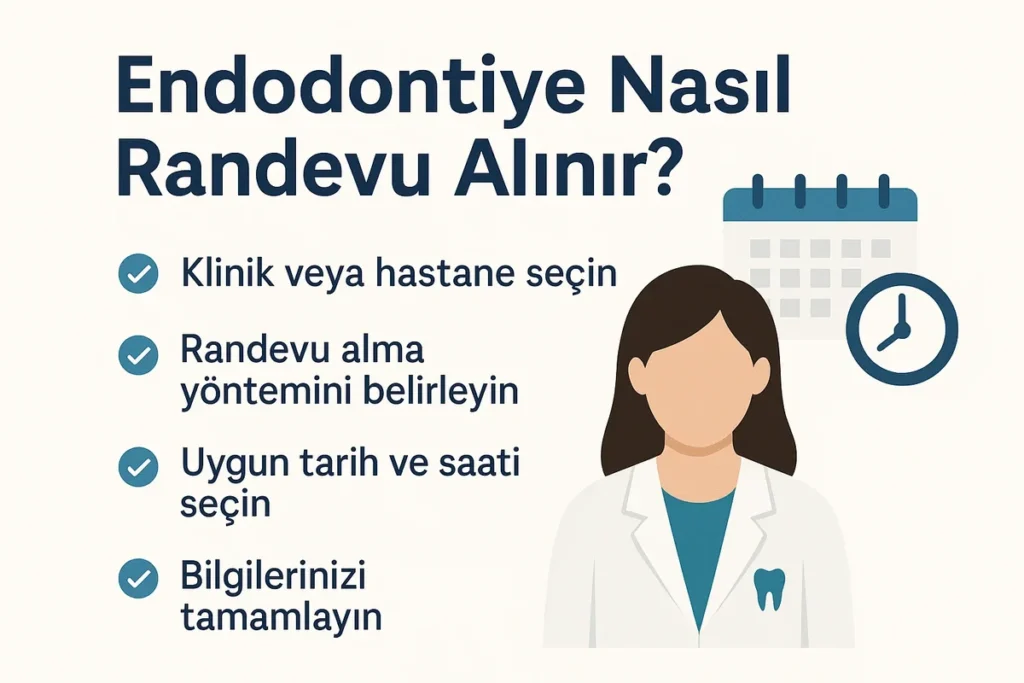 Endodontiye Nasıl Randevu Alınır?

Klinik veya hastane seçin

Randevu alma yöntemini belirleyin

Uygun tarih ve saati seçin

Bilgilerinizi tamamlayın